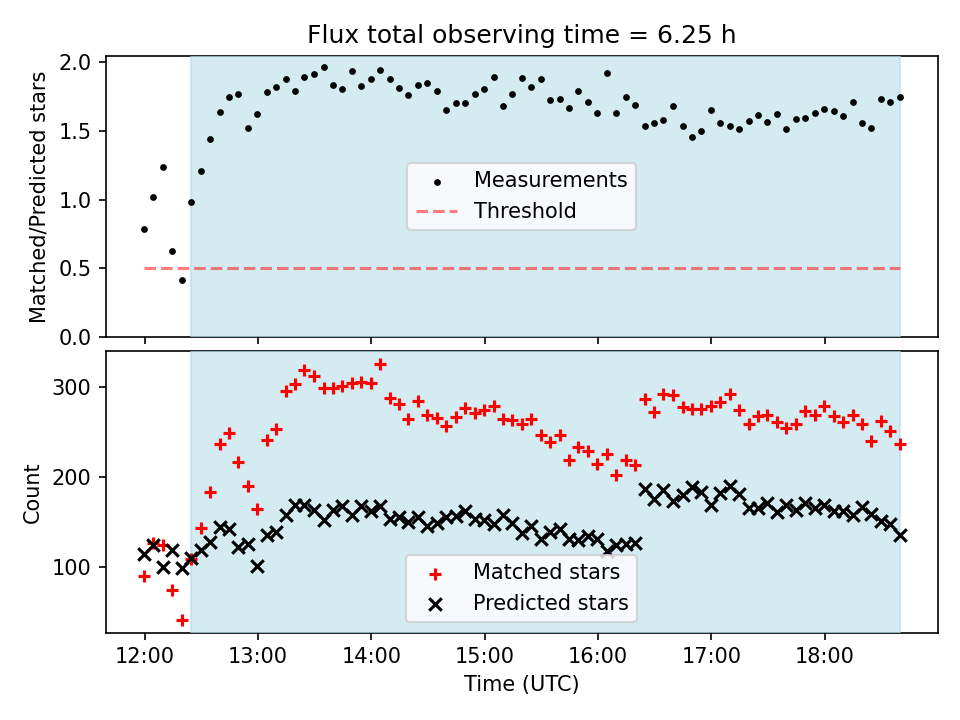 Flux total observing time = 6.25 h

Matched/Predicted stars

2.0
1.5
1.0
0.5
0.0

Measurements
Threshold

Count

300
200
100

Matched stars
Predicted stars

12:00
13:00
14:00
15:00
16:00
17:00
18:00

Time (UTC)